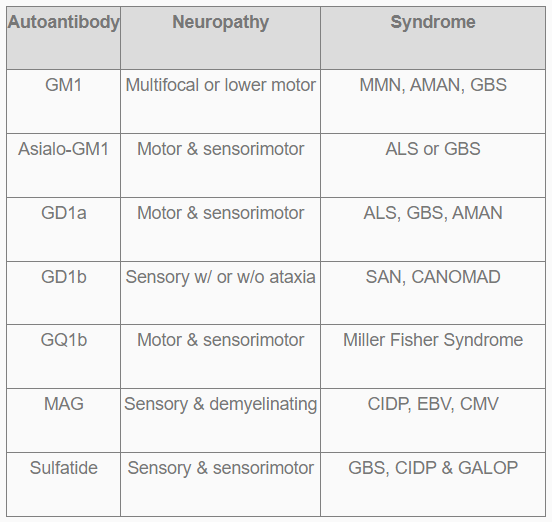 | Autoantibody | Neuropathy | Syndrome |
|---|---|---|
| GM1 | Multifocal or lower motor | MMN, AMAN, GBS |
| Asialo-GM1 | Motor & sensorimotor | ALS or GBS |
| GD1a | Motor & sensorimotor | ALS, GBS, AMAN |
| GD1b | Sensory w/ or w/o ataxia | SAN, CANOMAD |
| GQ1b | Motor & sensorimotor | Miller Fisher Syndrome |
| MAG | Sensory & demyelinating | CIDP, EBV, CMV |
| Sulfatide | Sensory & sensorimotor | GBS, CIDP & GALOP |